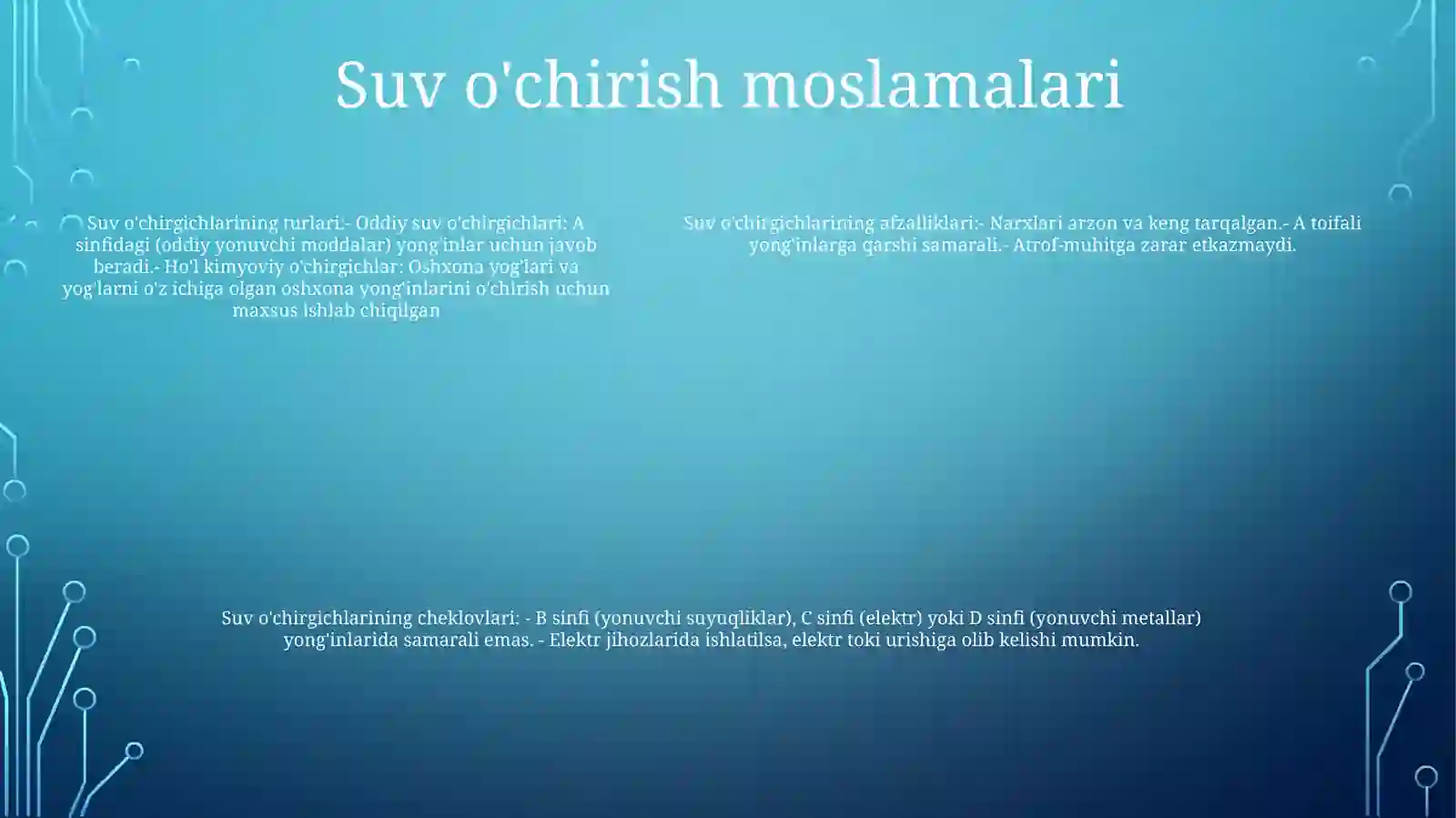 Suv o'chirish moslamalari

Suv o'chirgichlarining turlari:- Oddiy suv o'chirgichlari: A sinfidagi (oddiy yonuvchi moddalar) yong'inlar uchun javob beradi.- Ho'l kimyoviy o'chirgichlar: Oshxona yog'lari va yog'larni o'z ichiga olgan oshxona yong'inlarini o'chirish uchun maxsus ishlab chiqilgan

Suv o'chirgichlarining afzalliklari:- Narxlari arzon va keng tarqalgan.- A toifali yong'inlarga qarshi samarali.- Atrof-muhitga zarar etkazmaydi.

Suv o'chirgichlarining cheklovlari: - B sinfi (yonuvchi suyuqliklar), C sinfi (elektr) yoki D sinfi (yonuvchi metallar) yong'inlarida samarali emas. - Elektr jihozlarida ishlatilsa, elektr toki urishiga olib kelishi mumkin.